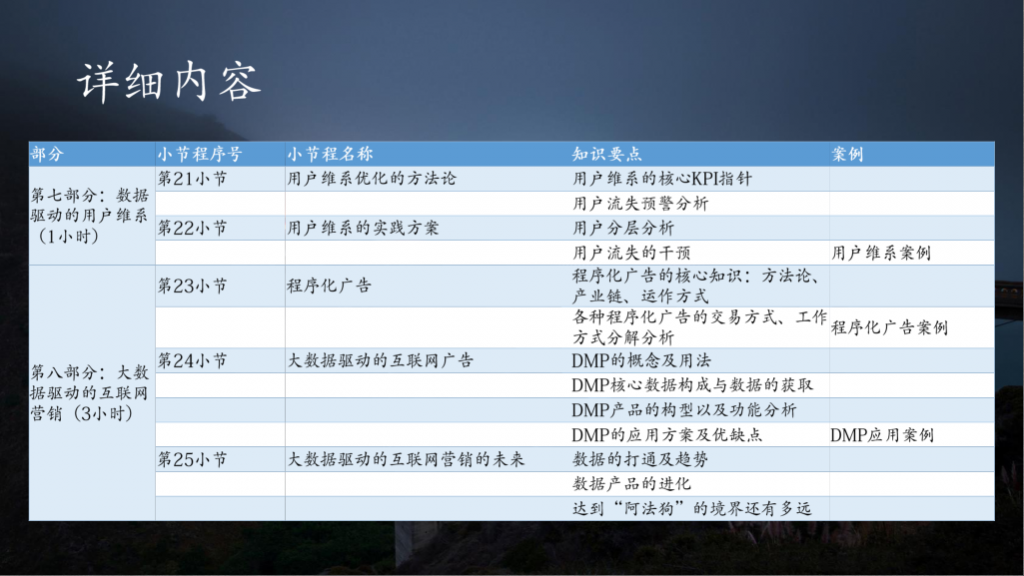 详细内容

| 部分 | 小节程序号 | 小节程名称 | 知识要点 | 案例 |
|---|---|---|---|---|
| 第七部分：数据驱动的用户维系（1小时） | 第21小节 | 用户维系优化的方法论 | 用户维系的核心KPI指针 | |
| | | | 用户流失预警分析 | |
| | 第22小节 | 用户维系的实践方案 | 用户分层分析 | |
| | | | 用户流失的干预 | 用户维系案例 |
| 第八部分：大数据驱动的互联网营销（3小时） | 第23小节 | 程序化广告 | 程序化广告的核心知识：方法论、产业链、运作方式 | |
| | | | 各种程序化广告的交易方式、工作方式分解分析 | 程序化广告案例 |
| | 第24小节 | 大数据驱动的互联网广告 | DMP的概念及用法 | |
| | | | DMP核心数据构成与数据的获取 | |
| | | | DMP产品的构型以及功能分析 | |
| | | | DMP的应用方案及优缺点 | DMP应用案例 |
| | 第25小节 | 大数据驱动的互联网营销的未来 | 数据的打通及趋势 | |
| | | | 数据产品的进化 | |
| | | | 达到“阿法狗”的境界还有多远 | |